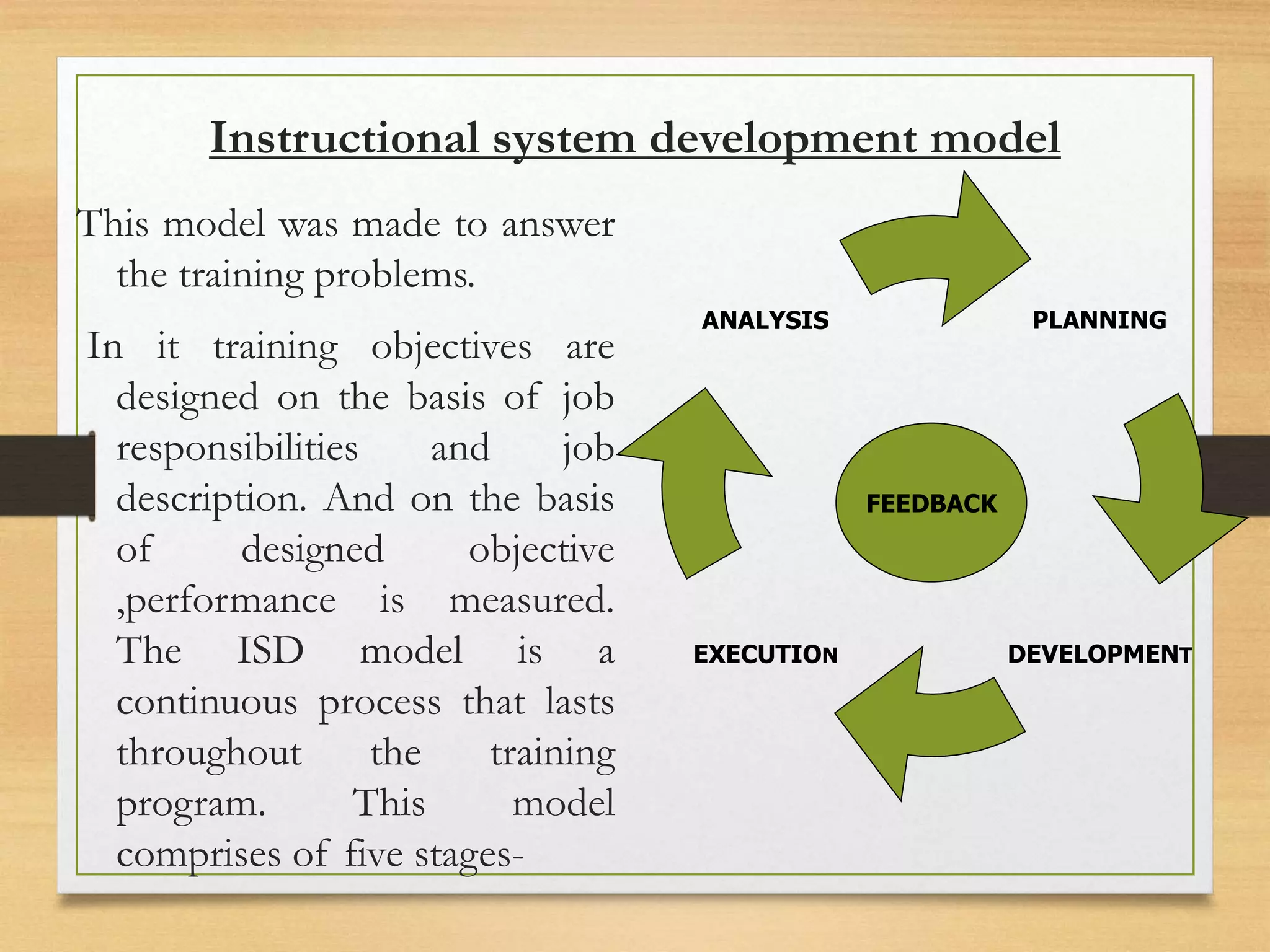 Instructional system development model

This model was made to answer the training problems.

In it training objectives are designed on the basis of job responsibilities and job description. And on the basis of designed objective ,performance is measured. The ISD model is a continuous process that lasts throughout the training program. This model comprises of five stages-

ANALYSIS

PLANNING

FEEDBACK

EXECUTION

DEVELOPMENT